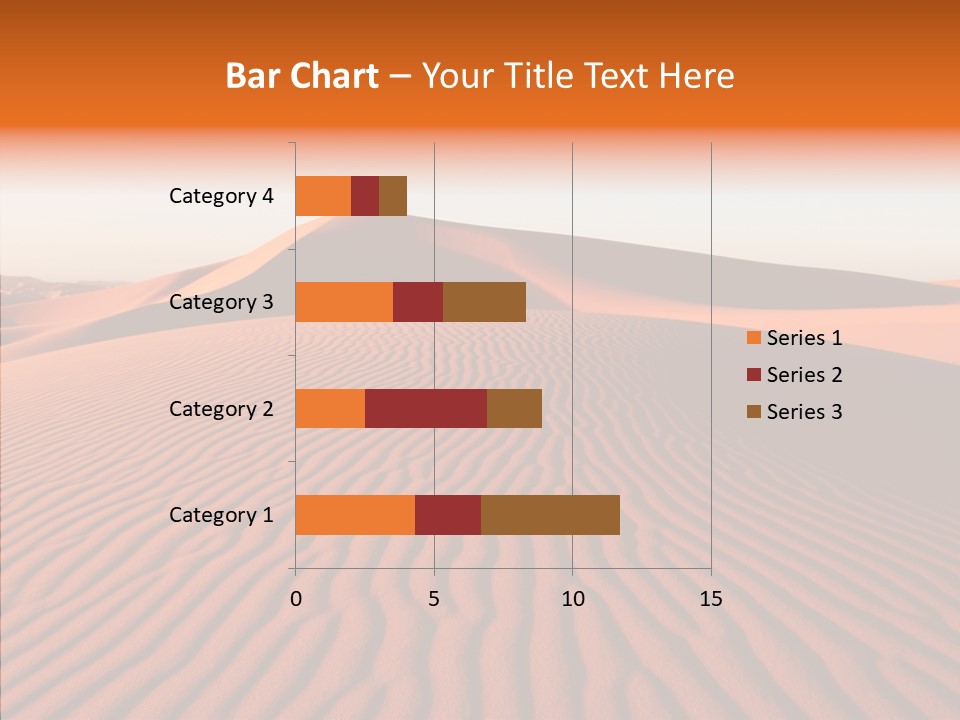 Bar Chart – Your Title Text Here

Category 4
Category 3
Category 2
Category 1

0
5
10
15

Series 1
Series 2
Series 3